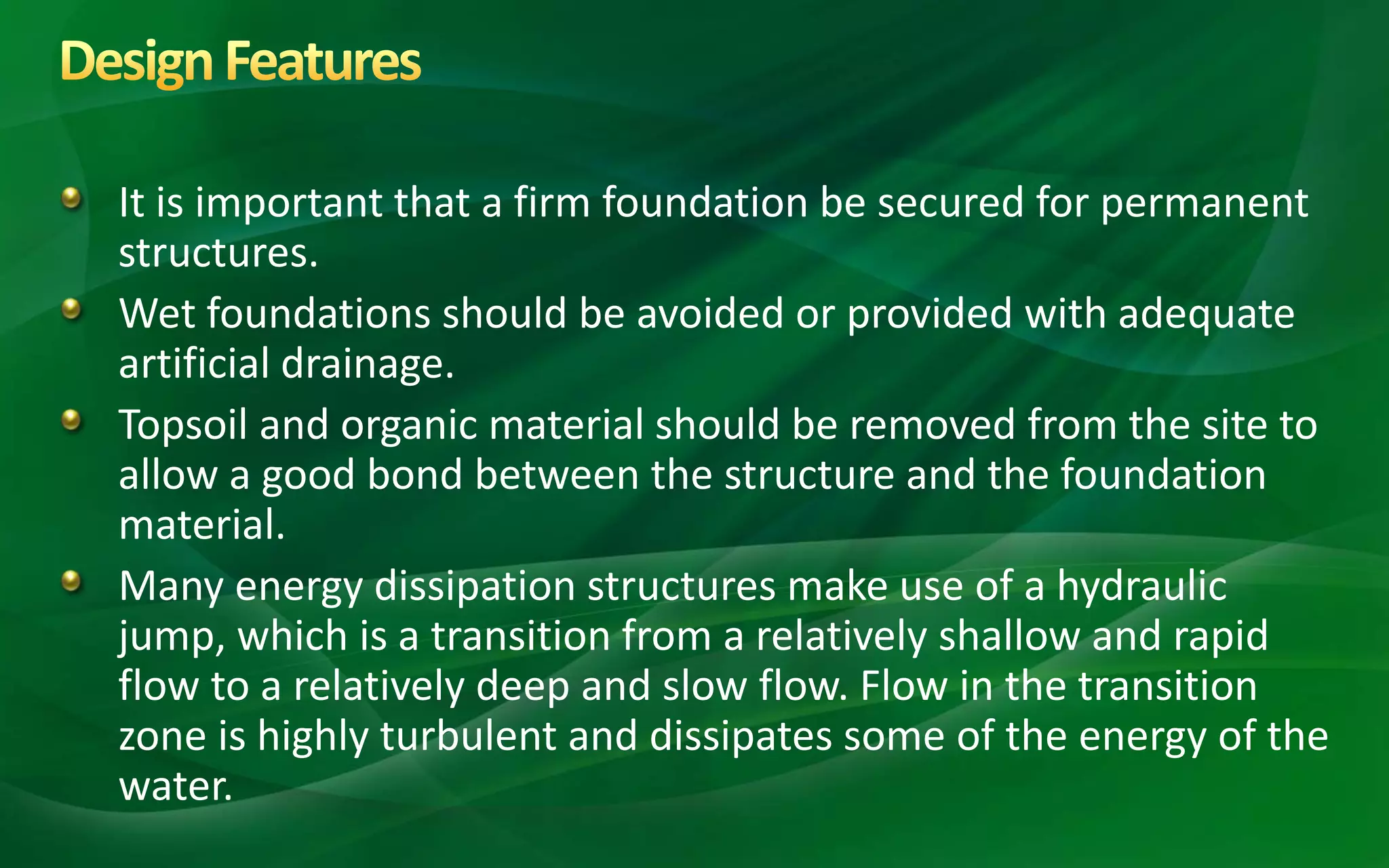 Design Features

It is important that a firm foundation be secured for permanent structures.

Wet foundations should be avoided or provided with adequate artificial drainage.

Topsoil and organic material should be removed from the site to allow a good bond between the structure and the foundation material.

Many energy dissipation structures make use of a hydraulic jump, which is a transition from a relatively shallow and rapid flow to a relatively deep and slow flow. Flow in the transition zone is highly turbulent and dissipates some of the energy of the water.